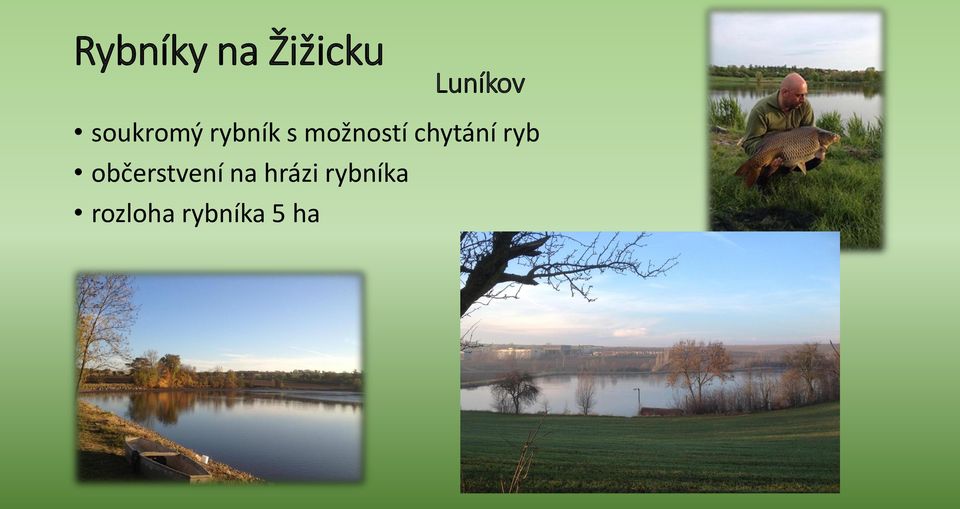 Rybníky na Žižicku

Luníkov

• soukromý rybník s možností chytání ryb
• občerstvení na hrázi rybníka
• rozloha rybníka 5 ha